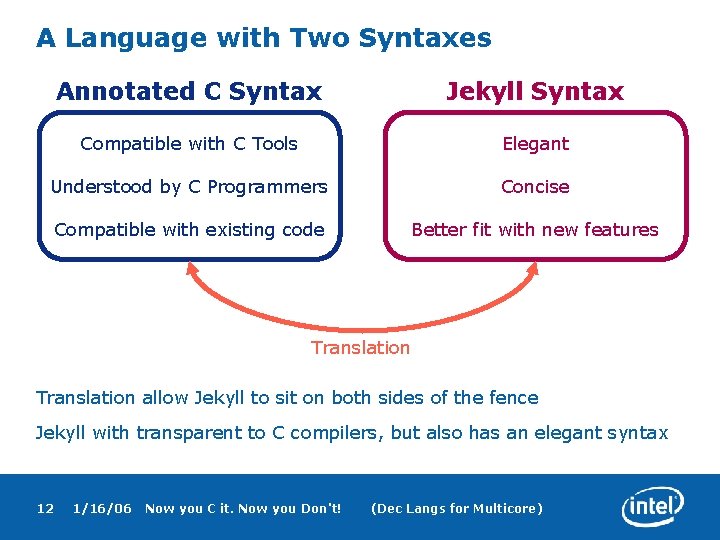 A Language with Two Syntaxes

Annotated C Syntax

Compatible with C Tools

Understood by C Programmers

Compatible with existing code

Jekyll Syntax

Elegant

Concise

Better fit with new features

Translation

Translation allow Jekyll to sit on both sides of the fence

Jekyll with transparent to C compilers, but also has an elegant syntax

12 1/16/06 Now you C it. Now you Don't! (Dec Langs for Multicore)

intel